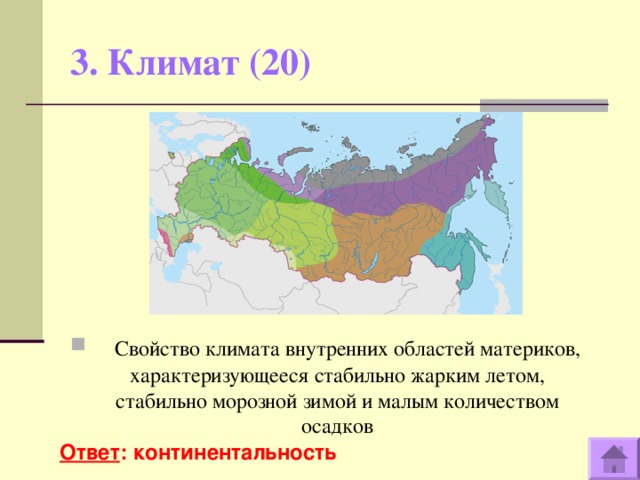 3. Климат (20)

Свойство климата внутренних областей материков, характеризующееся стабильно жарким летом, стабильно морозной зимой и малым количеством осадков

Ответ: континентальность